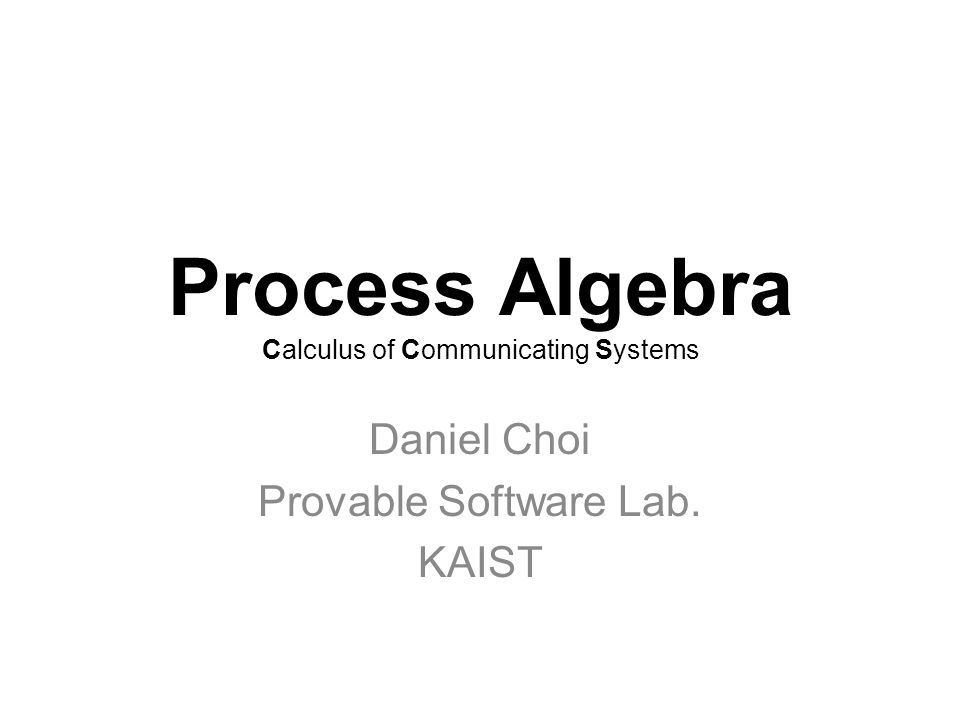 Process Algebra
Calculus of Communicating Systems

Daniel Choi
Provable Software Lab.
KAIST